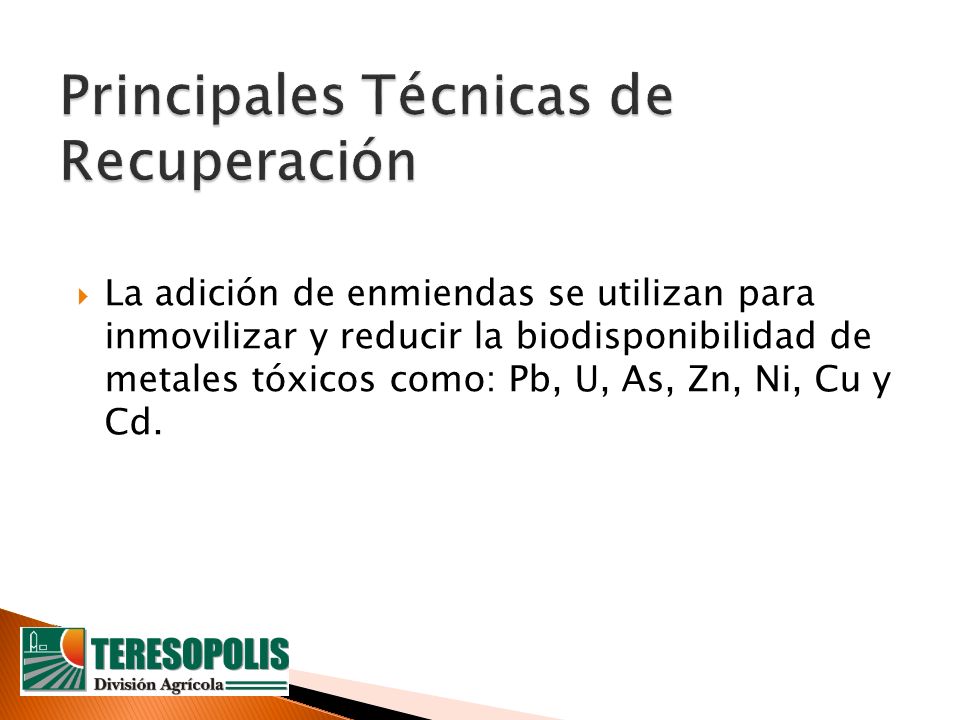 Principales Técnicas de Recuperación

La adición de enmiendas se utilizan para inmovilizar y reducir la biodisponibilidad de metales tóxicos como: Pb, U, As, Zn, Ni, Cu y Cd.

TERESOPOLIS
División Agrícola